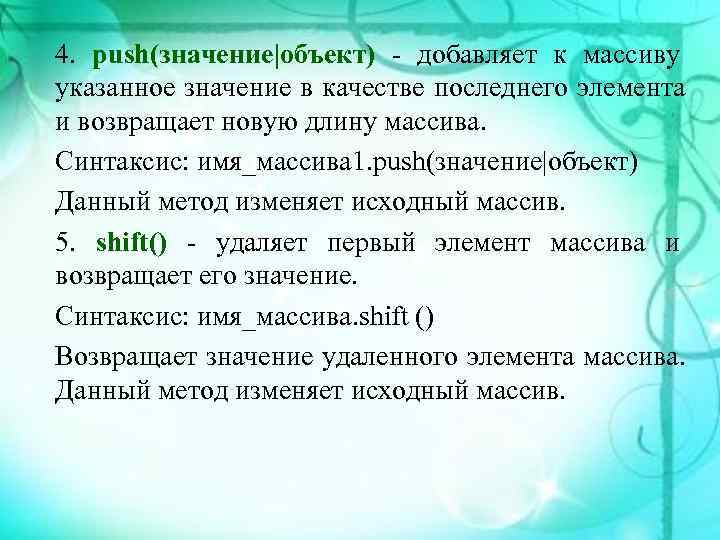 4. push(значение|объект) - добавляет к массиву указанное значение в качестве последнего элемента и возвращает новую длину массива.

Синтаксис: имя_массива1.push(значение|объект)

Данный метод изменяет исходный массив.

5. shift() - удаляет первый элемент массива и возвращает его значение.

Синтаксис: имя_массива.shift ()

Возвращает значение удаленного элемента массива. Данный метод изменяет исходный массив.